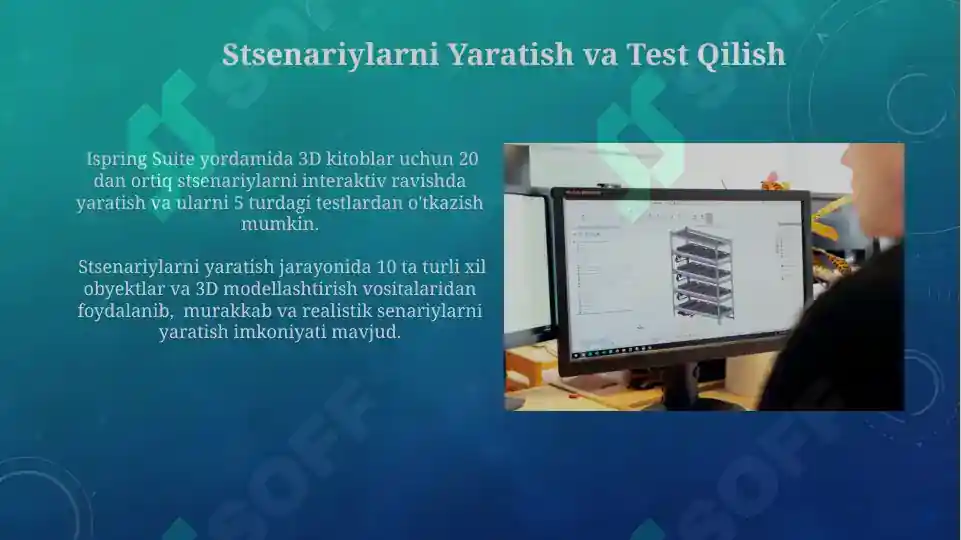 Stsenariylarni Yaratish va Test Qilish

Ispring Suite yordamida 3D kitoblar uchun 20 dan ortiq stsenariylarni interaktiv ravishda yaratish va ularni 5 turdagi testlardan o'tkazish mumkin.

Stsenariylarni yaratish jarayonida 10 ta turli xil obyektlar va 3D modellashtirish vositalaridan foydalanib, murakkab va realistik senariylarni yaratish imkoniyati mavjud.

SOFF

SOFF

SOFF